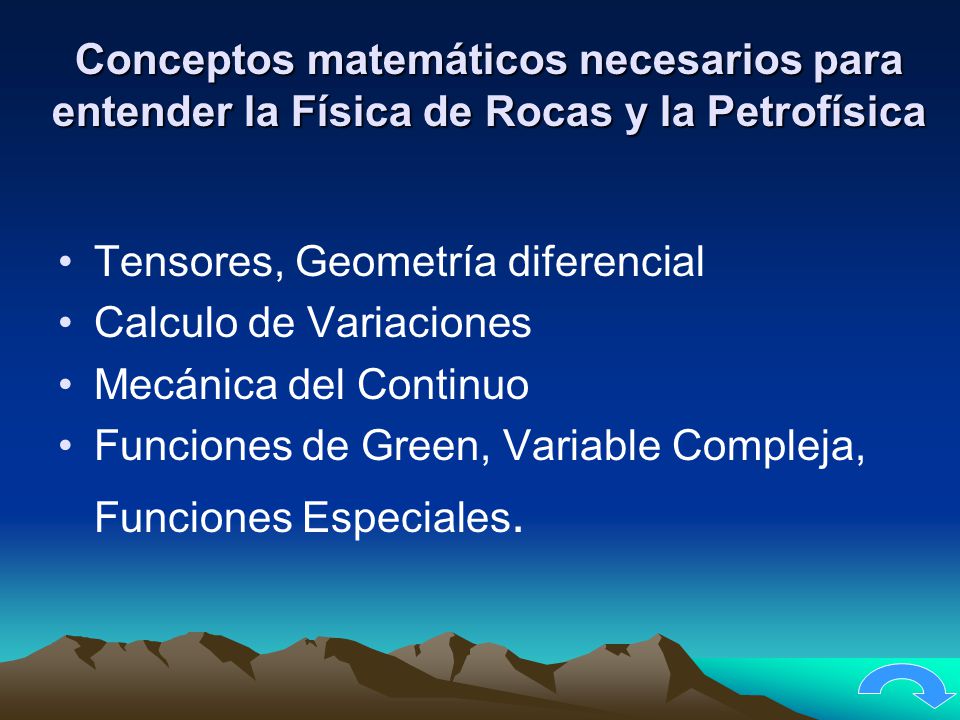 Conceptos matemáticos necesarios para entender la Física de Rocas y la Petrofísica

• Tensores, Geometría diferencial
• Calculo de Variaciones
• Mecánica del Continuo
• Funciones de Green, Variable Compleja, Funciones Especiales.